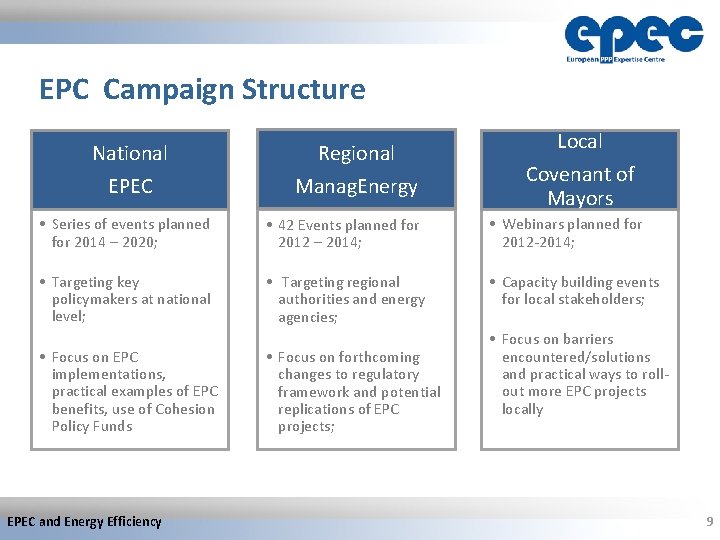 epec
European PPP Expertise Centre

EPC Campaign Structure

National
EPEC

• Series of events planned for 2014 – 2020;

• Targeting key policymakers at national level;

• Focus on EPC implementations, practical examples of EPC benefits, use of Cohesion Policy Funds

Regional
ManagEnergy

• 42 Events planned for 2012 – 2014;

• Targeting regional authorities and energy agencies;

• Focus on forthcoming changes to regulatory framework and potential replications of EPC projects;

Local
Covenant of Mayors

• Webinars planned for 2012-2014;

• Capacity building events for local stakeholders;

• Focus on barriers encountered/solutions and practical ways to roll-out more EPC projects locally

EPEC and Energy Efficiency

9